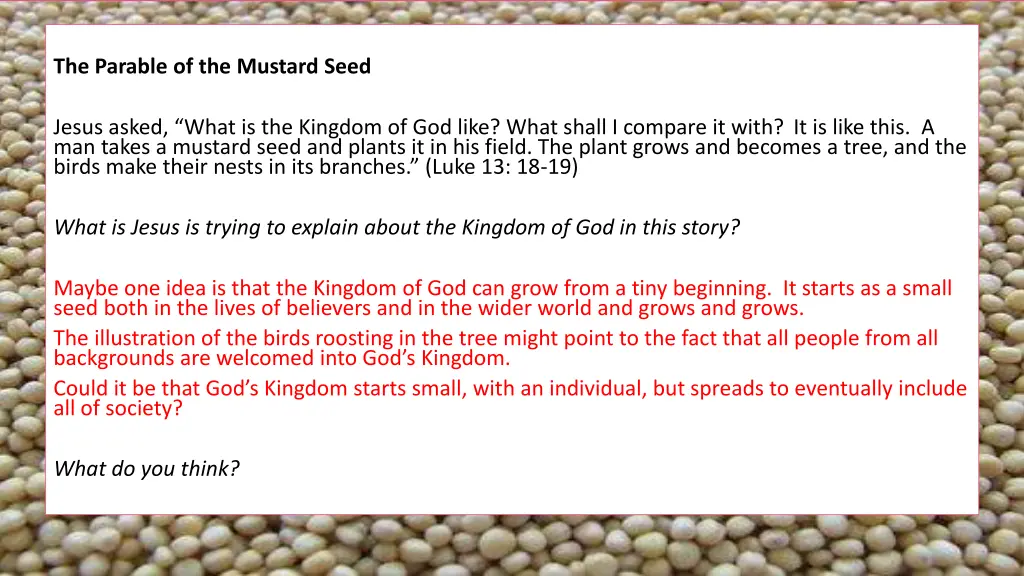 The Parable of the Mustard Seed

Jesus asked, “What is the Kingdom of God like? What shall I compare it with? It is like this. A man takes a mustard seed and plants it in his field. The plant grows and becomes a tree, and the birds make their nests in its branches.” (Luke 13: 18-19)

What is Jesus is trying to explain about the Kingdom of God in this story?

Maybe one idea is that the Kingdom of God can grow from a tiny beginning. It starts as a small seed both in the lives of believers and in the wider world and grows and grows.
The illustration of the birds roosting in the tree might point to the fact that all people from all backgrounds are welcomed into God’s Kingdom.
Could it be that God’s Kingdom starts small, with an individual, but spreads to eventually include all of society?

What do you think?